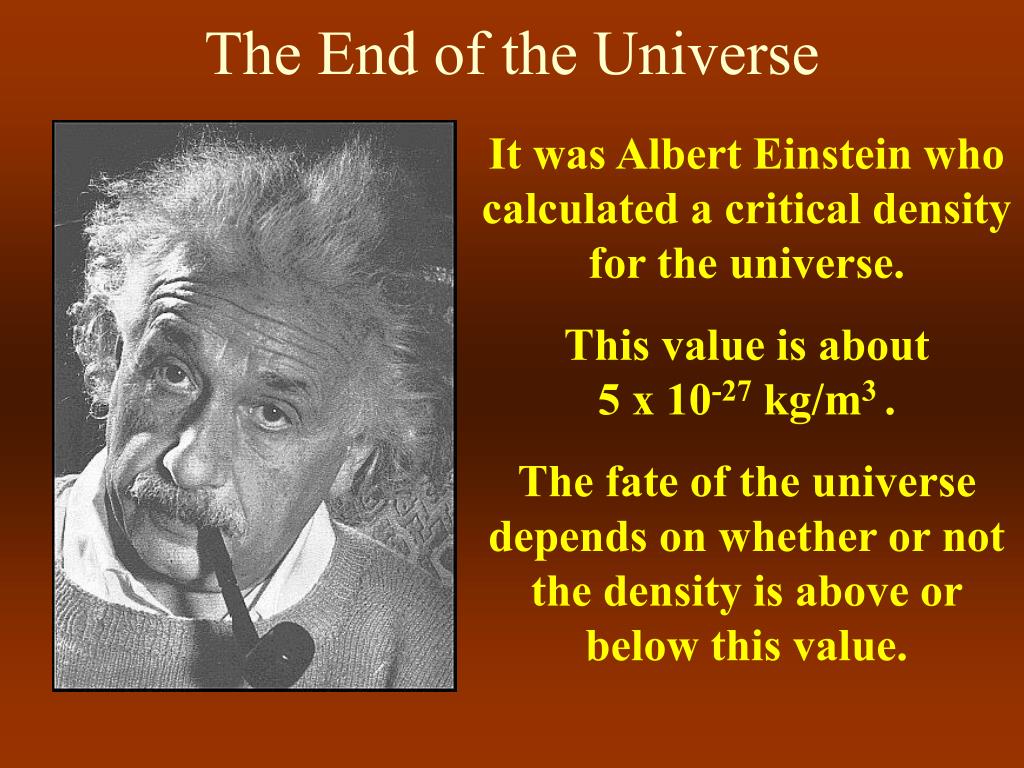 The End of the Universe

It was Albert Einstein who calculated a critical density for the universe.

This value is about $5 \times 10^{-27}$ kg/m$^3$ .

The fate of the universe depends on whether or not the density is above or below this value.